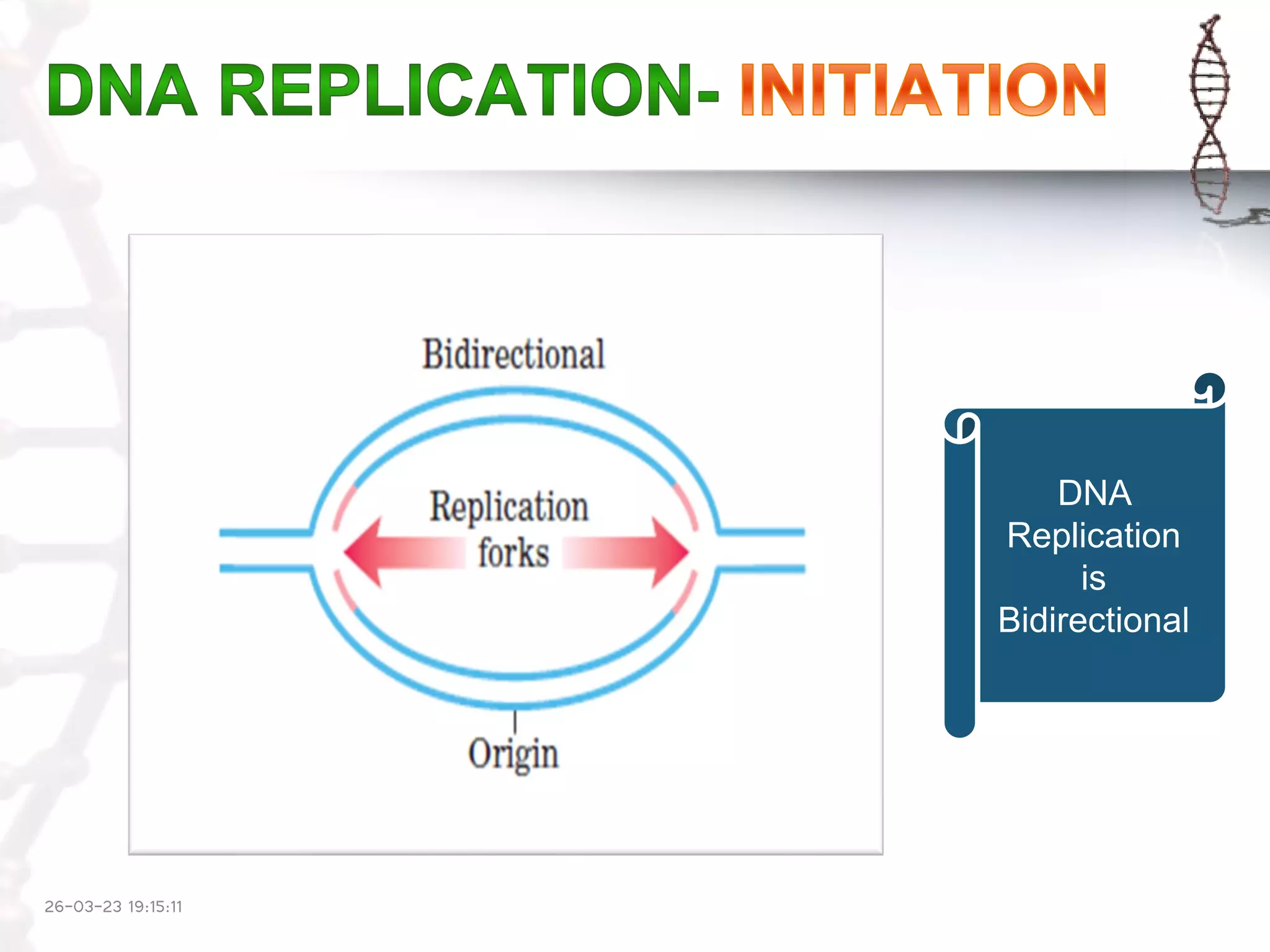 DNA REPLICATION- INITIATION

Bidirectional

Replication forks

Origin

DNA Replication is Bidirectional

26-03-23 19:15:11